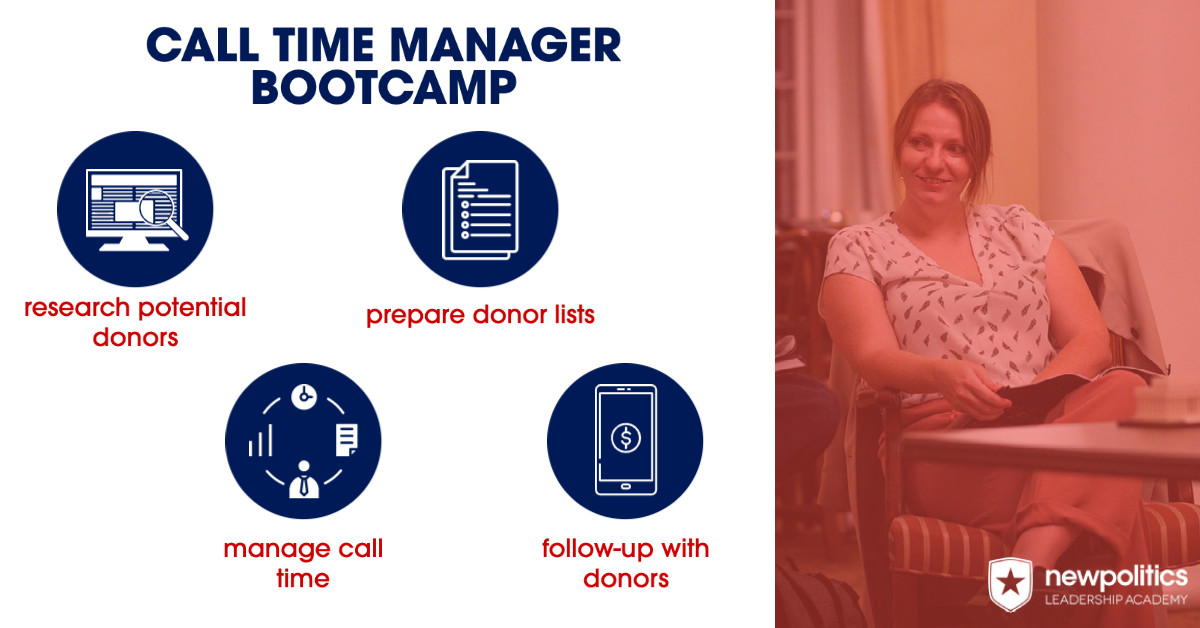 CALL TIME MANAGER BOOTCAMP

research potential donors

prepare donor lists

manage call time

follow-up with donors

newpolitics
LEADERSHIP ACADEMY